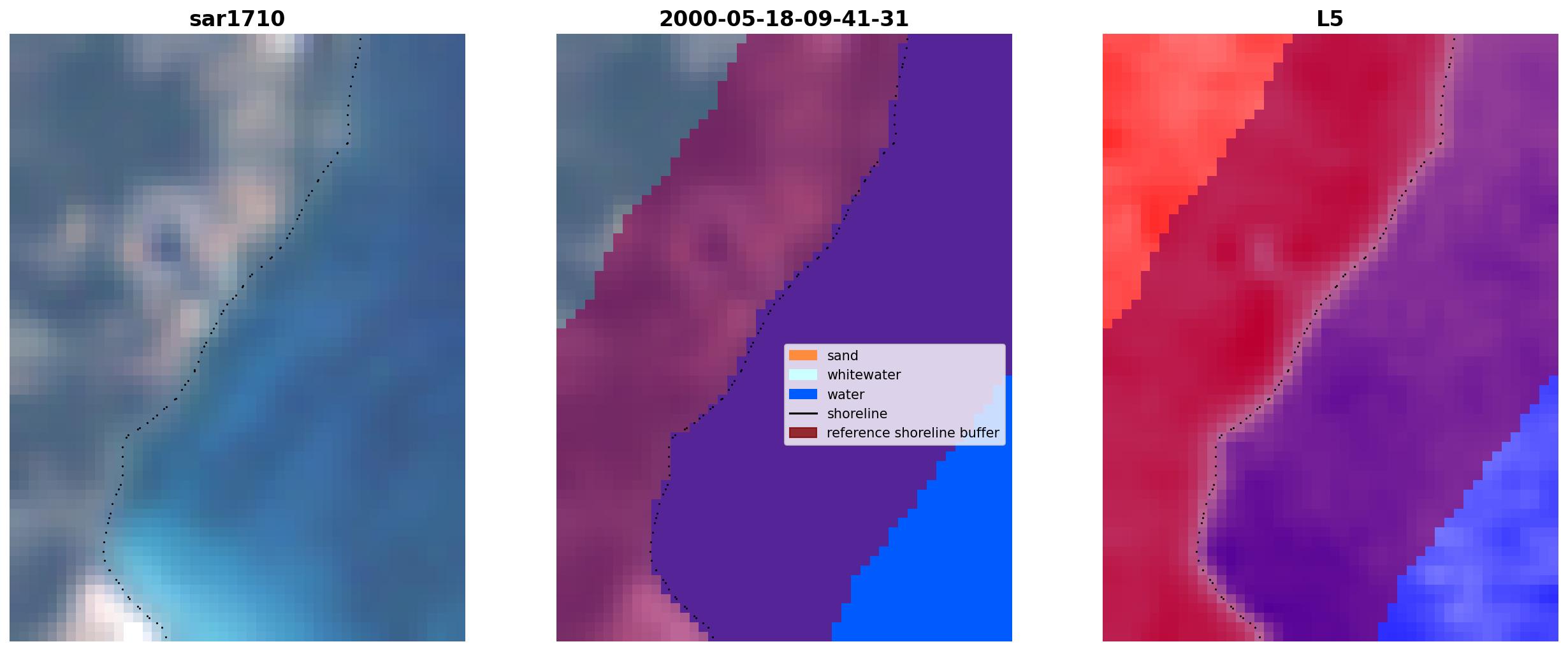 sar1710

2000-05-18-09-41-31

sand
whitewater
water
shoreline
reference shoreline buffer

L5